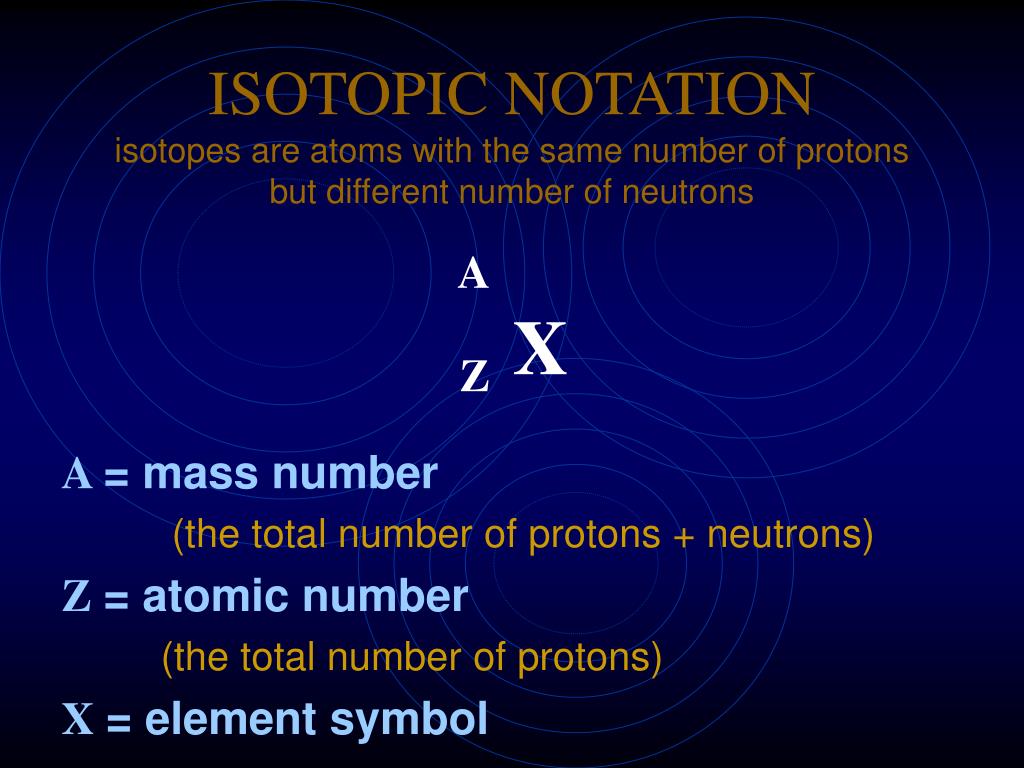 ISOTOPIC NOTATION
isotopes are atoms with the same number of protons but different number of neutrons

$^{A}_{Z}X$

A = mass number
(the total number of protons + neutrons)

Z = atomic number
(the total number of protons)

X = element symbol